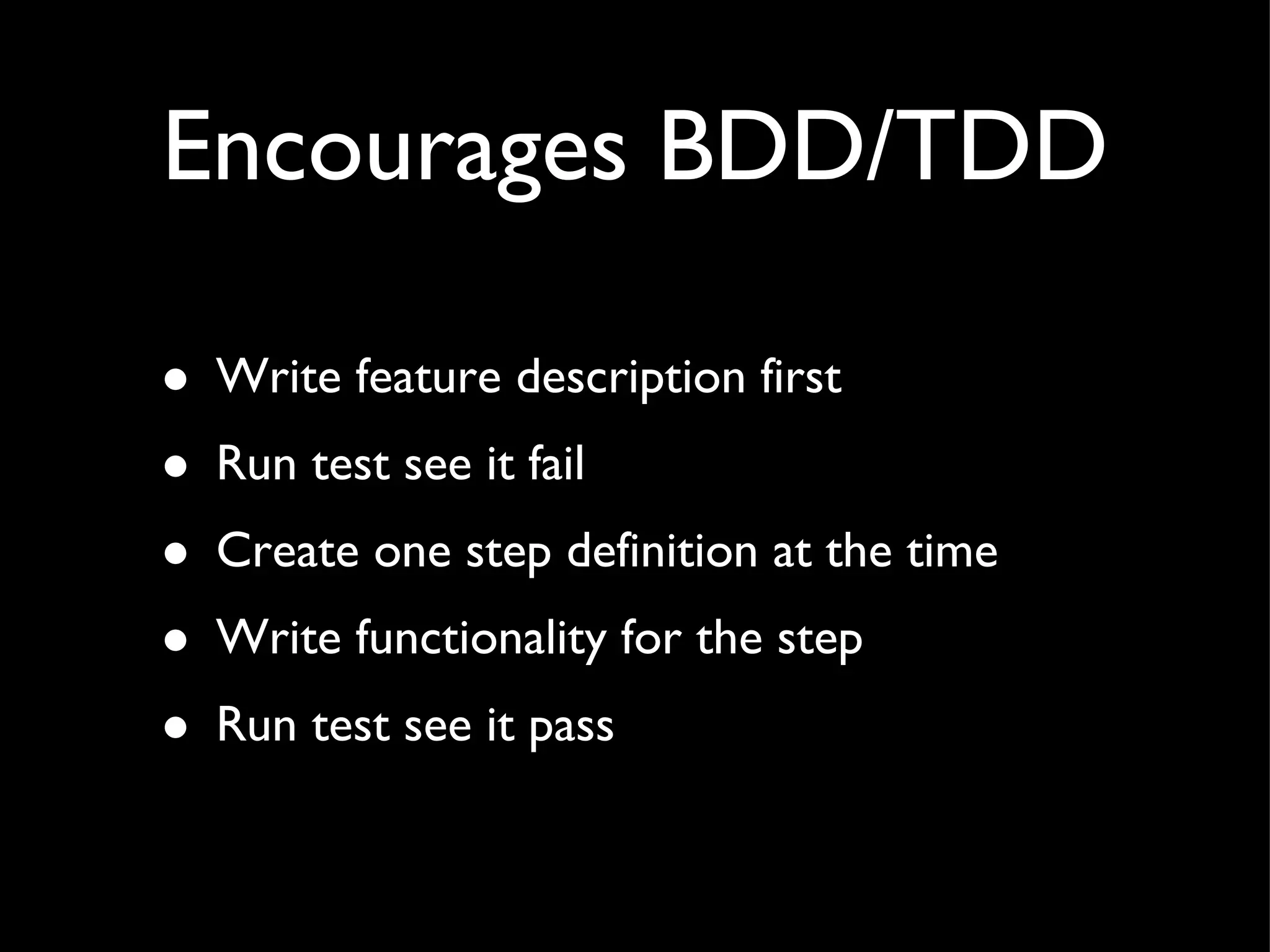 Encourages BDD/TDD

• Write feature description first
• Run test see it fail
• Create one step definition at the time
• Write functionality for the step
• Run test see it pass